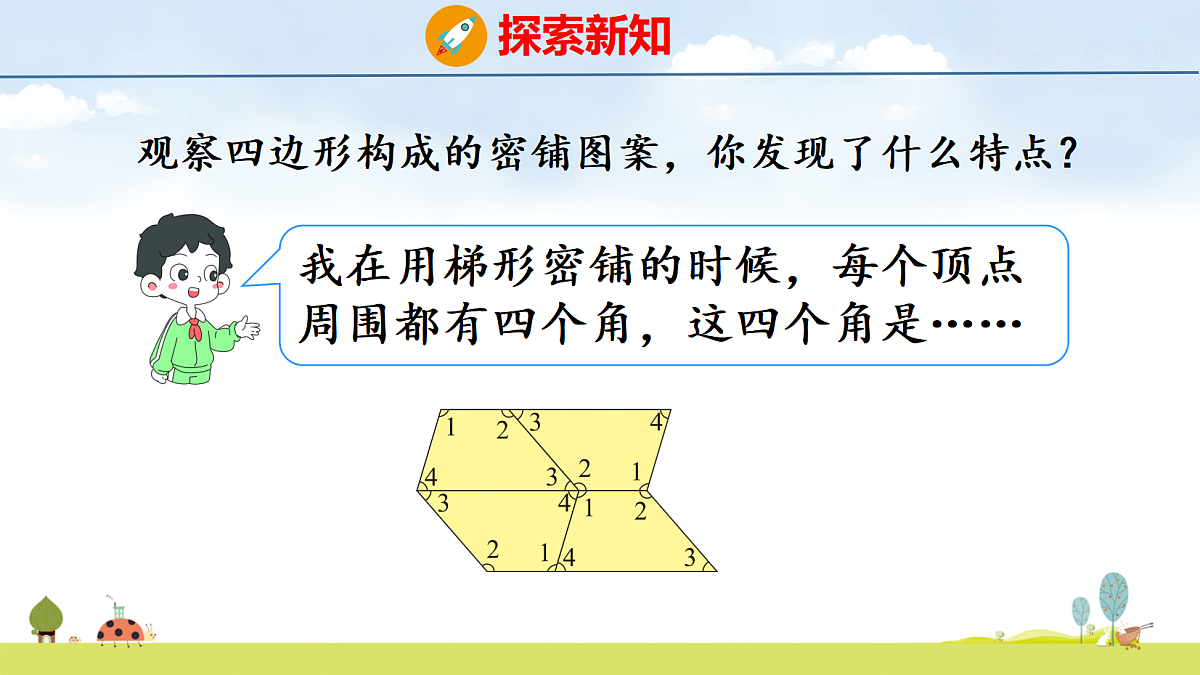 探索新知

观察四边形构成的密铺图案，你发现了什么特点？

我在用梯形密铺的时候，每个顶点周围都有四个角，这四个角是……

1 2 3 4
4 3 2 1
3 4 1 2
2 1 4 3